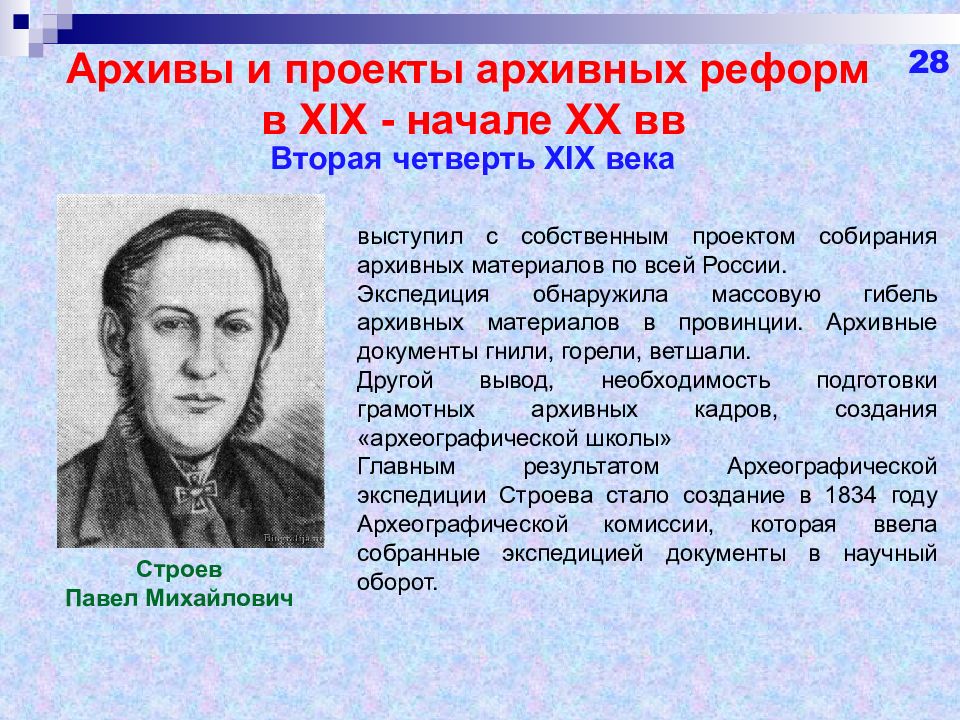 Архивы и проекты архивных реформ в XIX - начале XX вв

28

Вторая четверть XIX века

Строев
Павел Михайлович

выступил с собственным проектом собирания архивных материалов по всей России.
Экспедиция обнаружила массовую гибель архивных материалов в провинции. Архивные документы гнили, горели, ветшали.
Другой вывод, необходимость подготовки грамотных архивных кадров, создания «археографической школы»
Главным результатом Археографической экспедиции Строева стало создание в 1834 году Археографической комиссии, которая ввела собранные экспедицией документы в научный оборот.